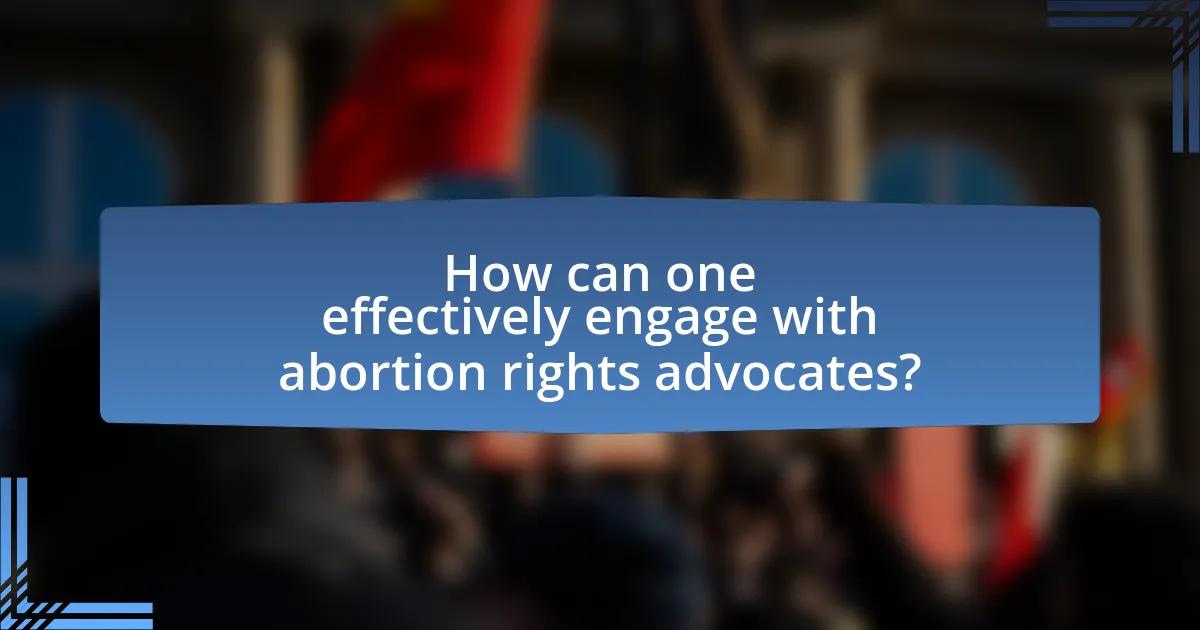 How can one effectively engage with abortion rights advocates?